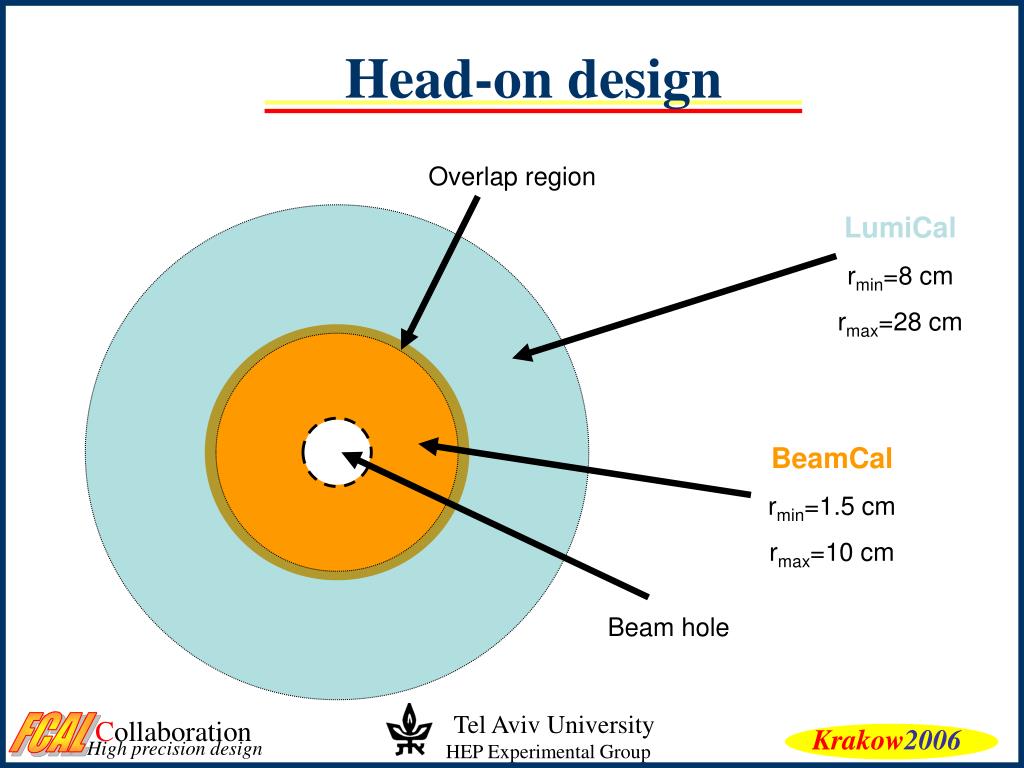 Head-on design

Overlap region

LumiCal
$r_{min}$=8 cm
$r_{max}$=28 cm

BeamCal
$r_{min}$=1.5 cm
$r_{max}$=10 cm

Beam hole

FCAL Collaboration
High precision design

Tel Aviv University
HEP Experimental Group

Krakow2006